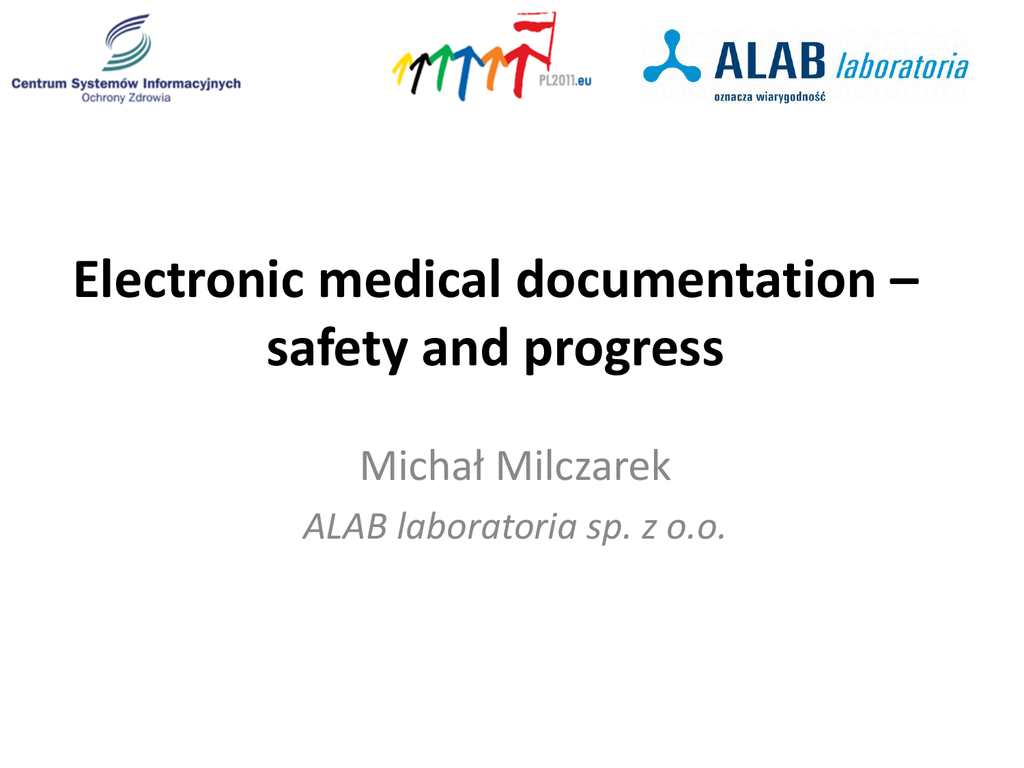 Centrum Systemów Informacyjnych
Ochrony Zdrowia

PL2011.eu

ALAB laboratoria
oznacza wiarygodność

Electronic medical documentation – safety and progress

Michał Milczarek
ALAB laboratoria sp. z o.o.